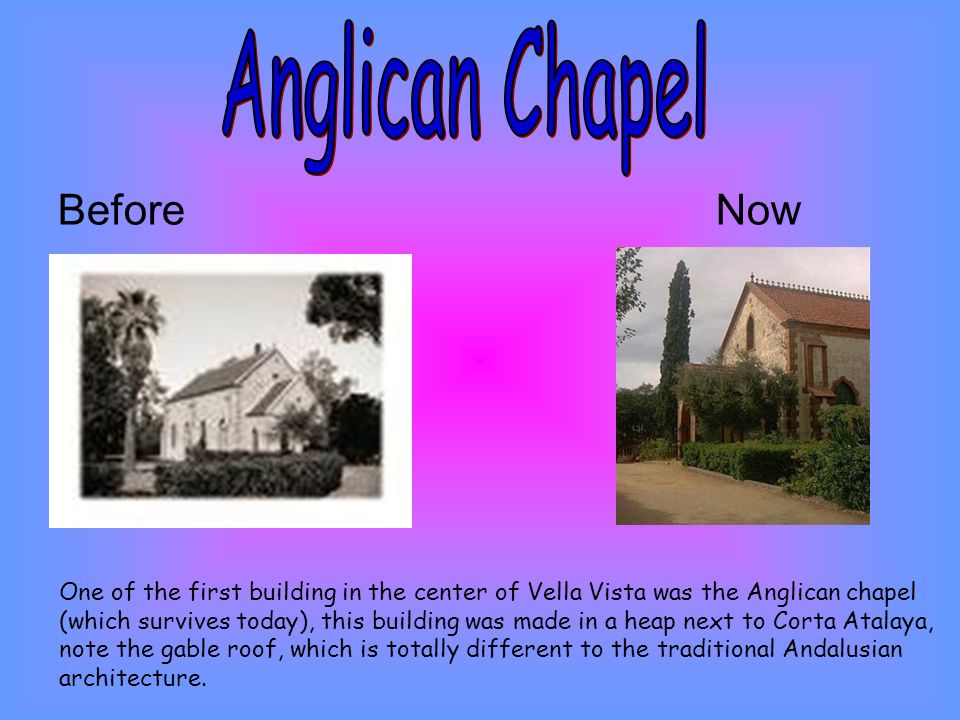 Anglican Chapel

Before

Now

One of the first building in the center of Vella Vista was the Anglican chapel (which survives today), this building was made in a heap next to Corta Atalaya, note the gable roof, which is totally different to the traditional Andalusian architecture.